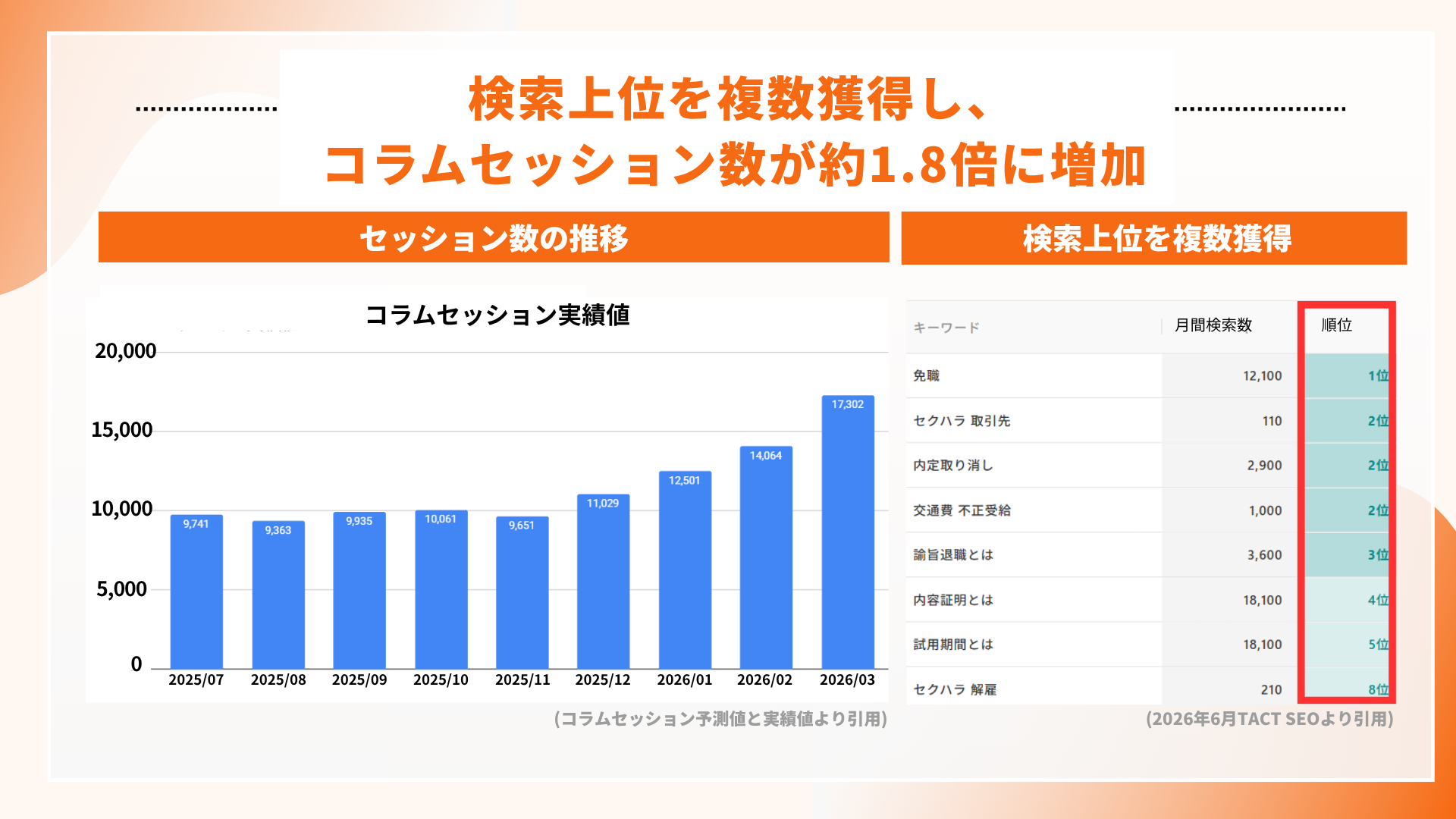 検索上位を複数獲得し、
コラムセッション数が約1.8倍に増加

セッション数の推移

コラムセッション実績値

20,000
15,000
10,000
5,000
0

9,741
9,363
9,935
10,061
9,651
11,029
12,501
14,064
17,302

2025/07 2025/08 2025/09 2025/10 2025/11 2025/12 2026/01 2026/02 2026/03

(コラムセッション予測値と実績値より引用)

検索上位を複数獲得

| キーワード | 月間検索数 | 順位 |
|---|---|---|
| 免職 | 12,100 | 1位 |
| セクハラ 取引先 | 110 | 2位 |
| 内定取り消し | 2,900 | 2位 |
| 交通費 不正受給 | 1,000 | 2位 |
| 諭旨退職とは | 3,600 | 3位 |
| 内容証明とは | 18,100 | 4位 |
| 試用期間とは | 18,100 | 5位 |
| セクハラ 解雇 | 210 | 8位 |

(2026年6月TACT SEOより引用)